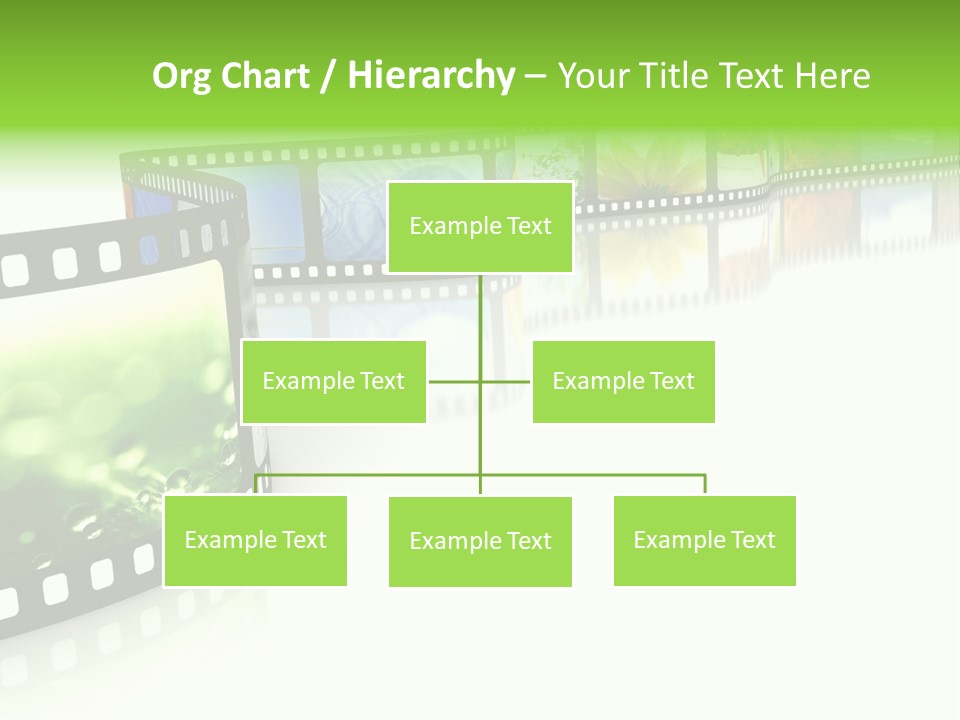 Org Chart / Hierarchy – Your Title Text Here

Example Text

Example Text

Example Text

Example Text

Example Text

Example Text